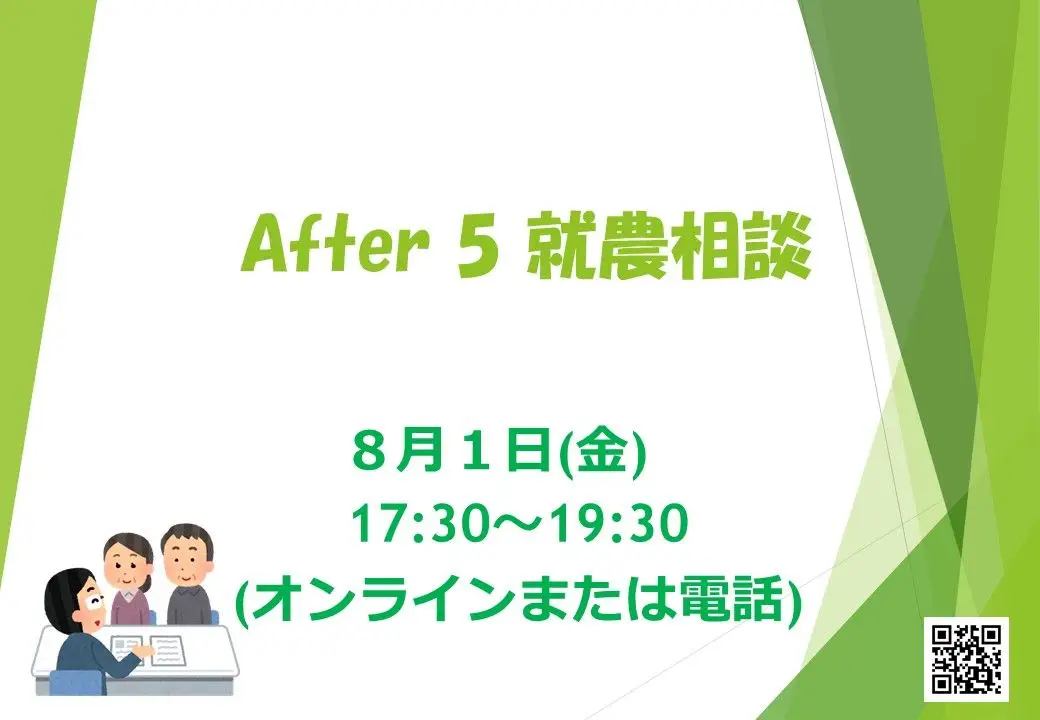 After 5 就農相談

８月１日(金)
17:30～19:30
(オンラインまたは電話)